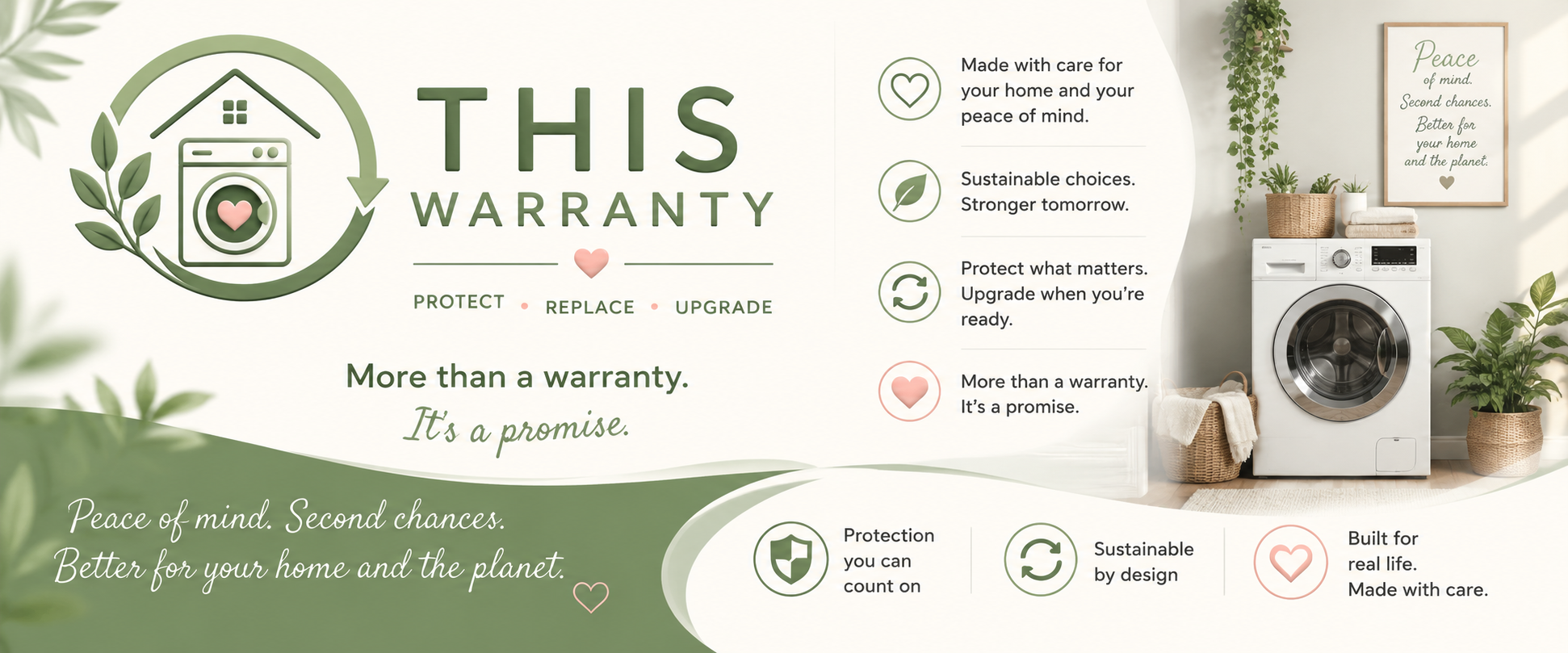 THIS
WARRANTY

PROTECT • REPLACE • UPGRADE

More than a warranty.
It's a promise.

Peace of mind. Second chances.
Better for your home and the planet.

Made with care for your home and your peace of mind.

Sustainable choices. Stronger tomorrow.

Protect what matters. Upgrade when you're ready.

More than a warranty. It's a promise.

Peace of mind. Second chances. Better for your home and the planet.

Protection you can count on

Sustainable by design

Built for real life. Made with care.